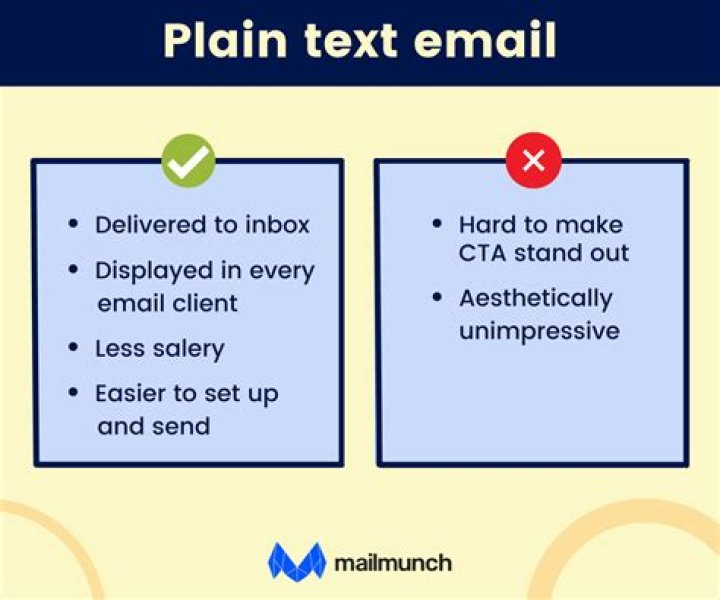 Plain text email

• Delivered to inbox
• Displayed in every email client
• Less salery
• Easier to set up and send

• Hard to make CTA stand out
• Aesthetically unimpressive

mailmunch